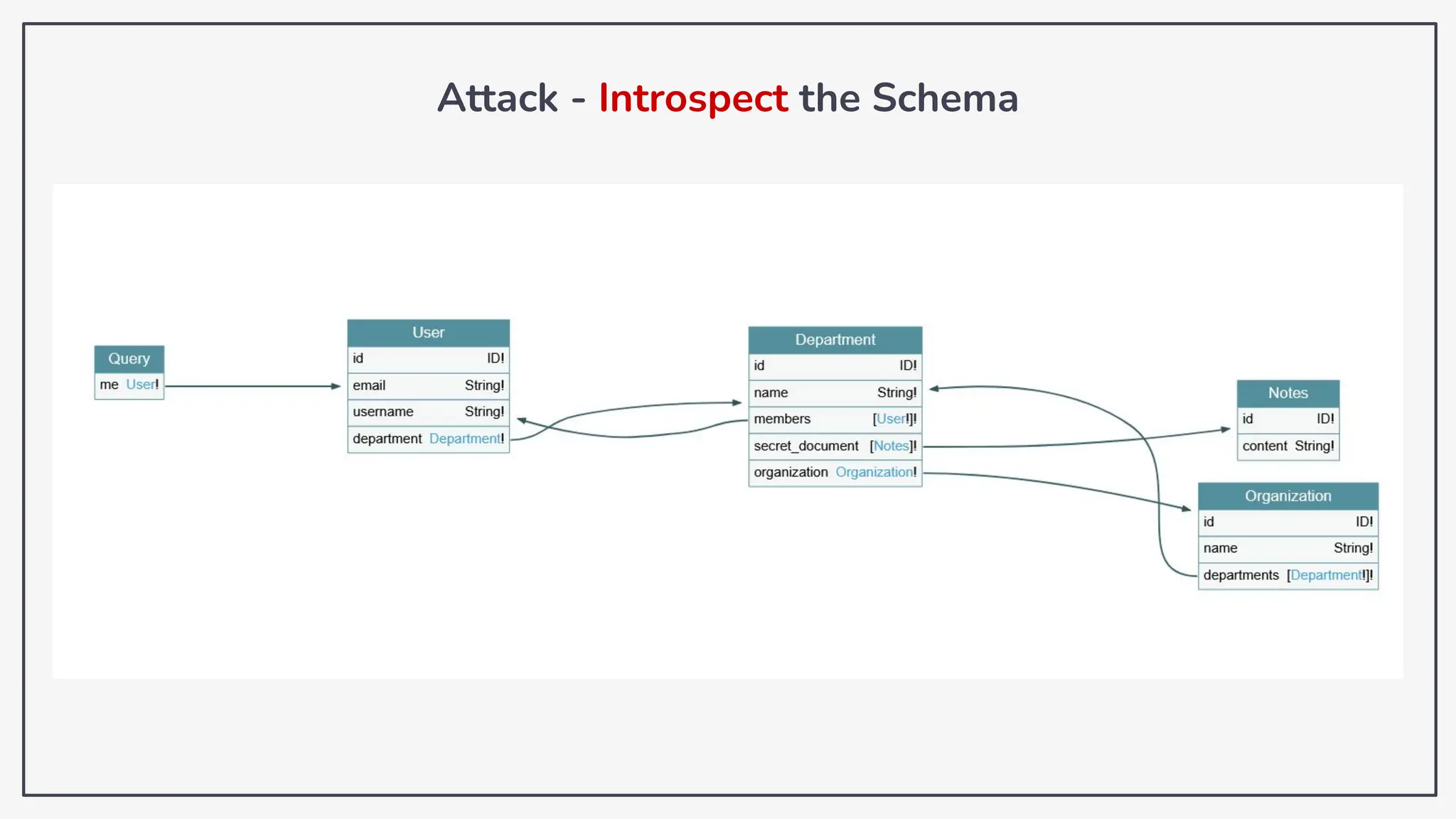 Attack - Introspect the Schema

Query
me User!

User
id ID!
email String!
username String!
department Department!

Department
id ID!
name String!
members [User!]!
secret_document [Notes]!
organization Organization!

Notes
id ID!
content String!

Organization
id ID!
name String!
departments [Department!]!